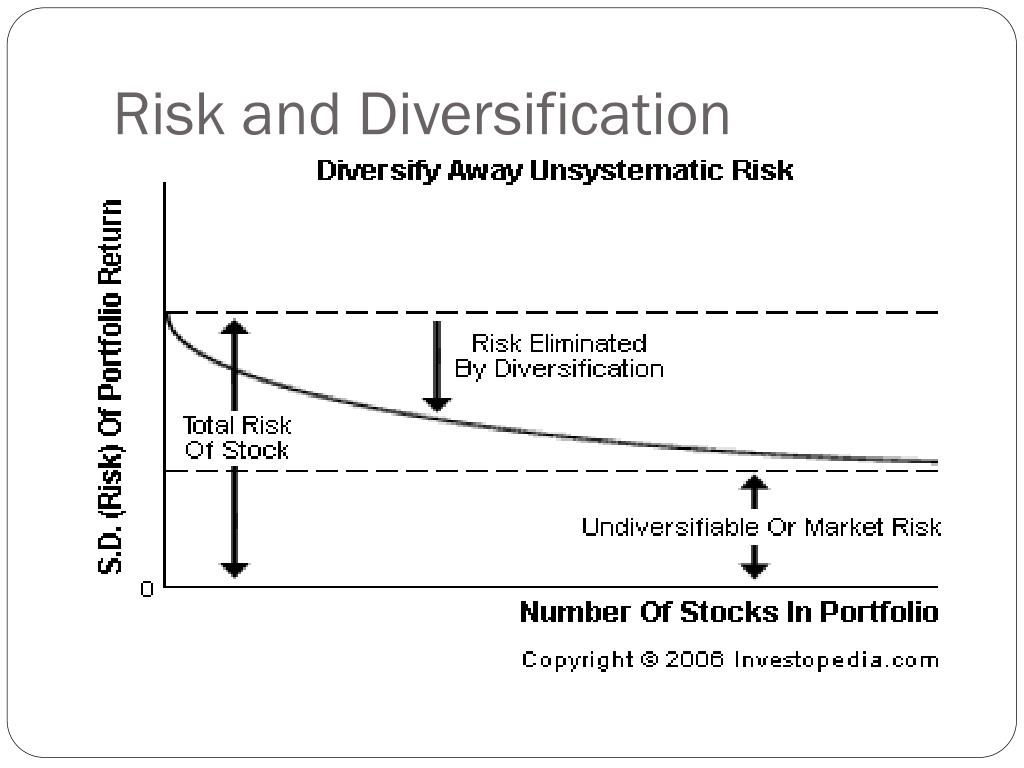 Risk and Diversification

Diversify Away Unsystematic Risk

S.D. (Risk) Of Portfolio Return

Risk Eliminated By Diversification

Total Risk Of Stock

Undiversifiable Or Market Risk

0

Number Of Stocks In Portfolio

Copyright © 2006 Investopedia.com